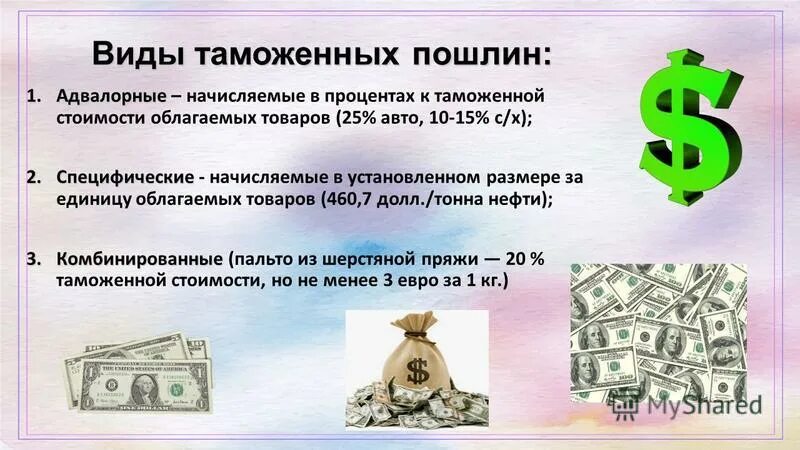 Виды таможенных пошлин:

1. Адвалорные – начисляемые в процентах к таможенной стоимости облагаемых товаров (25% авто, 10-15% с/х);

2. Специфические - начисляемые в установленном размере за единицу облагаемых товаров (460,7 долл./тонна нефти);

3. Комбинированные (пальто из шерстяной пряжи — 20 % таможенной стоимости, но не менее 3 евро за 1 кг.)

$

$

MyShared